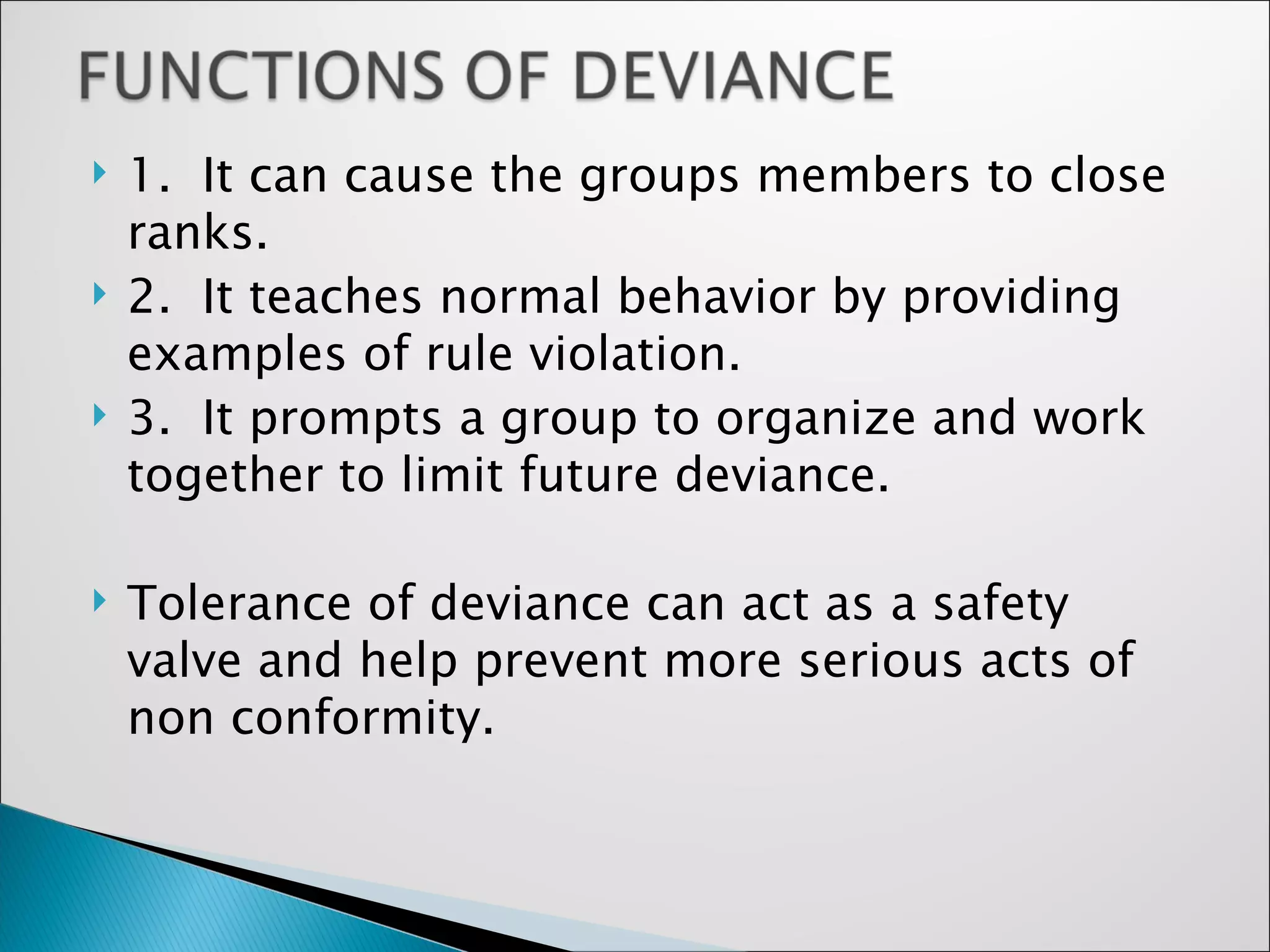 FUNCTIONS OF DEVIANCE

1. It can cause the groups members to close ranks.

2. It teaches normal behavior by providing examples of rule violation.

3. It prompts a group to organize and work together to limit future deviance.

Tolerance of deviance can act as a safety valve and help prevent more serious acts of non conformity.